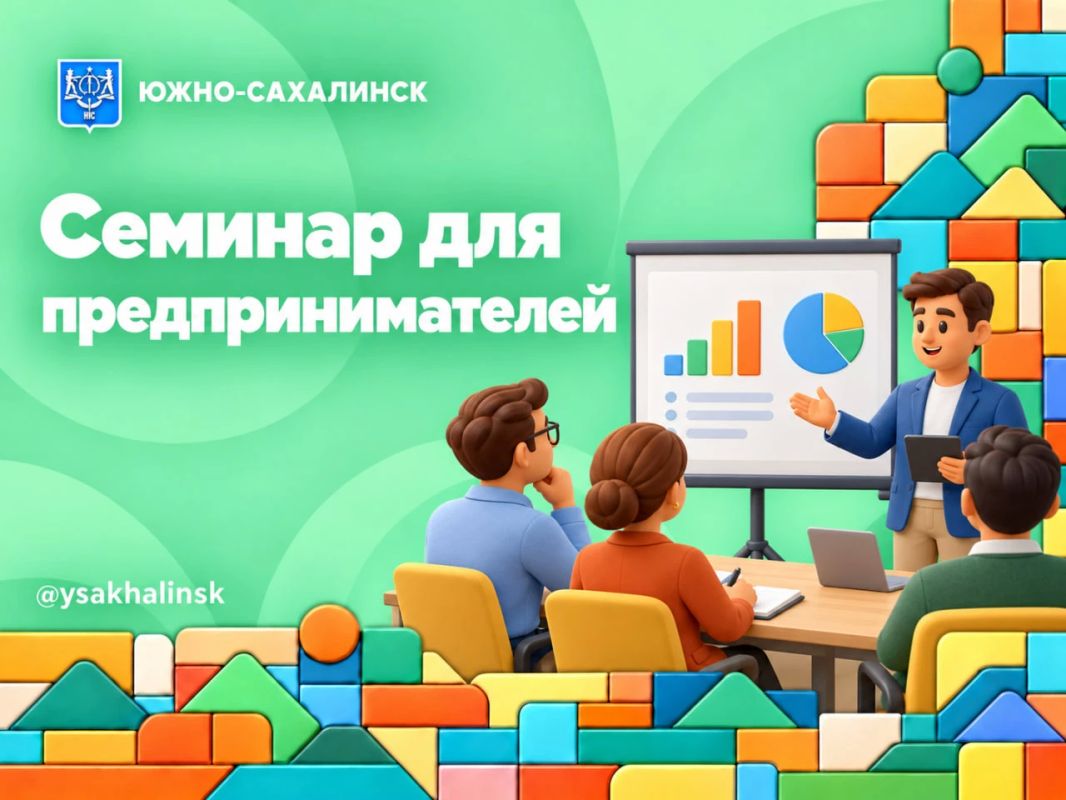 ЮЖНО-САХАЛИНСК

Семинар для предпринимателей

@ysakhalinsk